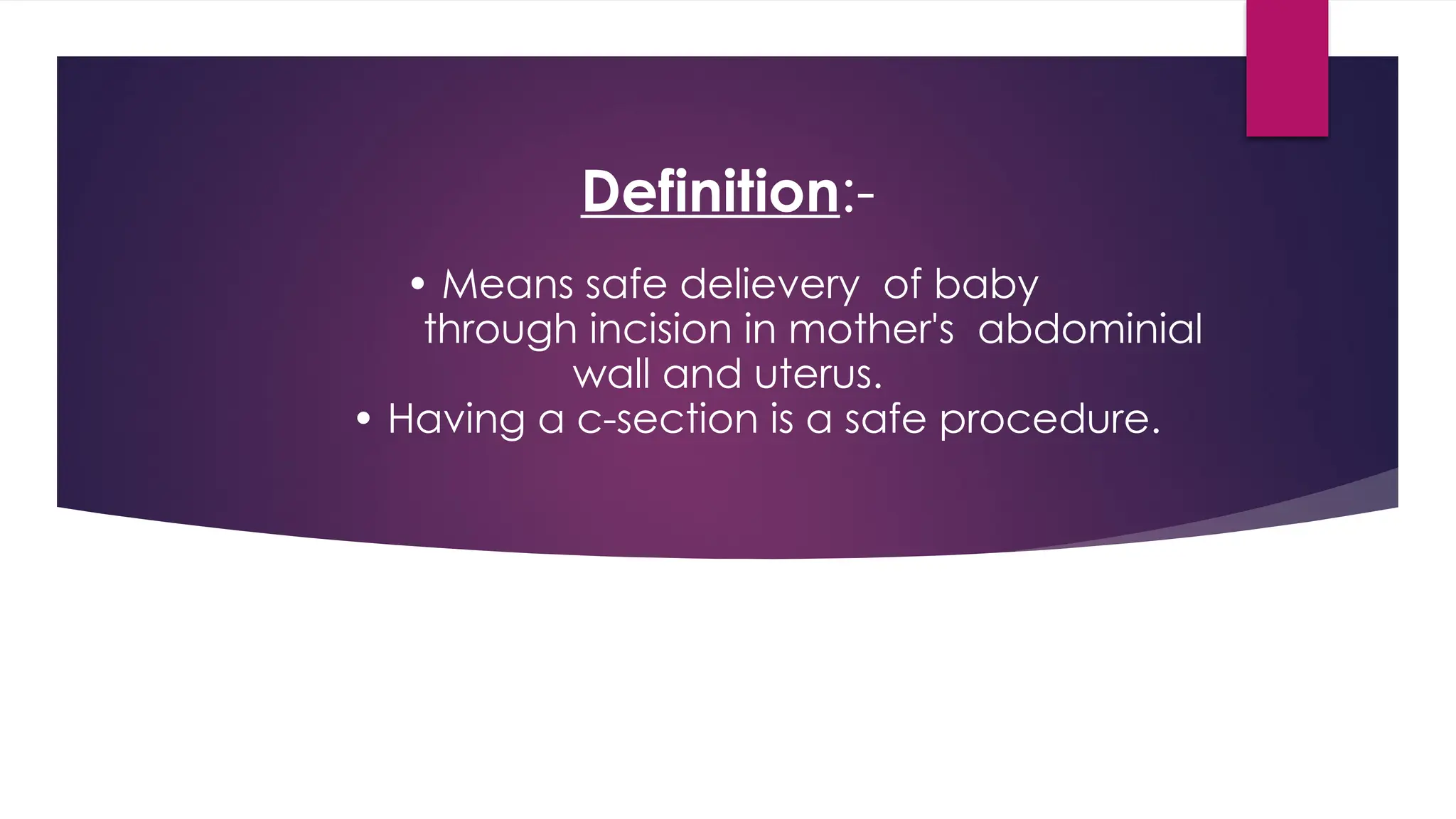 Definition:-

• Means safe delievery of baby through incision in mother's abdominial wall and uterus.
• Having a c-section is a safe procedure.